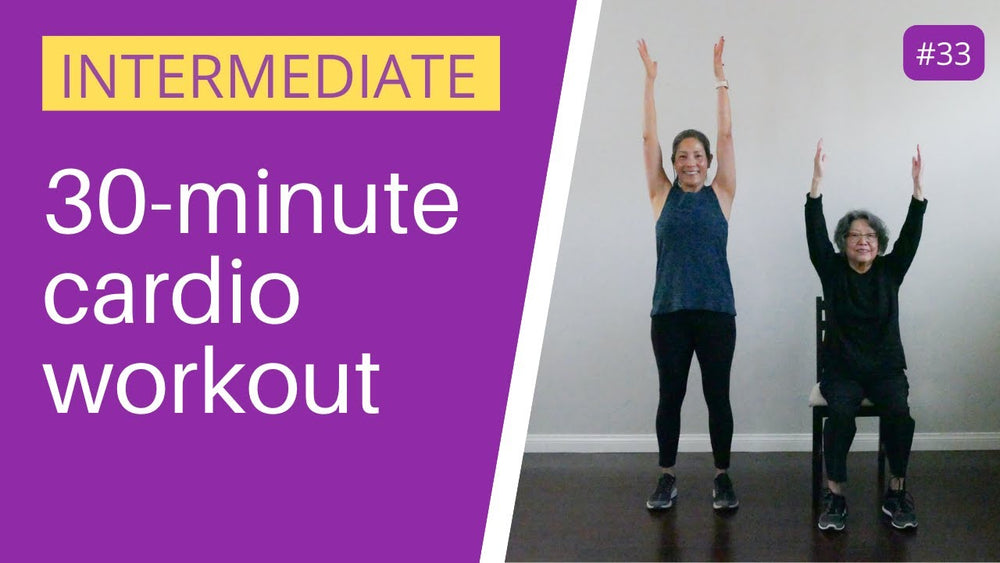 INTERMEDIATE

30-minute cardio workout

#33